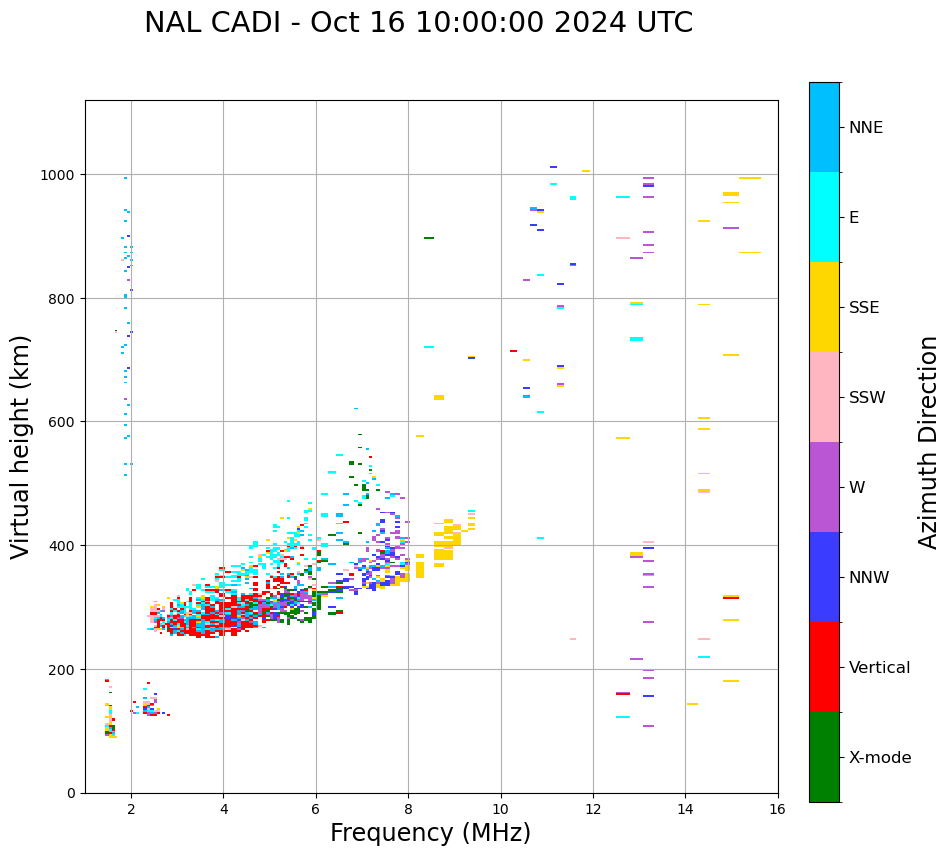 NAL CADI - Oct 16 10:00:00 2024 UTC

Virtual height (km)

1000
800
600
400
200
0

2
4
6
8
10
12
14
16

Frequency (MHz)

NNE
E
SSE
SSW
W
NNW
Vertical
X-mode

Azimuth Direction